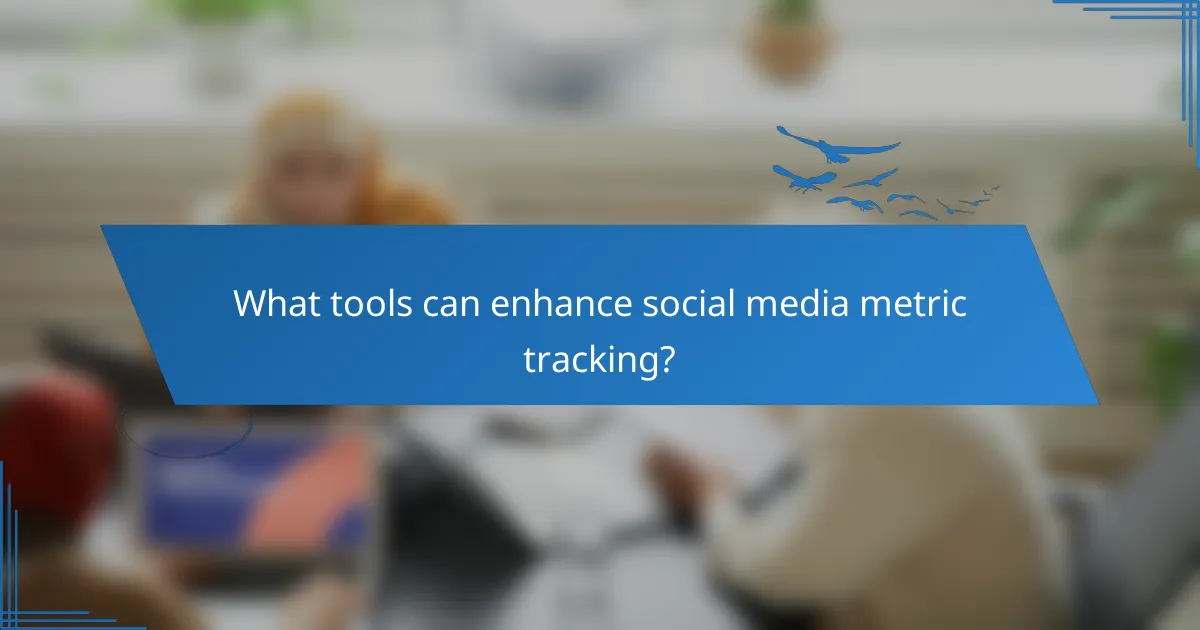 What tools can enhance social media metric tracking?